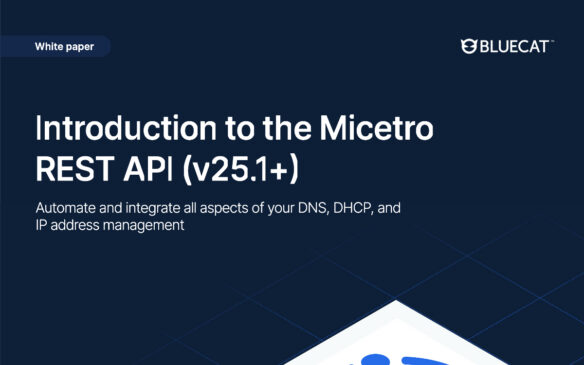 White paper

BLUECAT™

Introduction to the Micetro REST API (v25.1+)

Automate and integrate all aspects of your DNS, DHCP, and IP address management